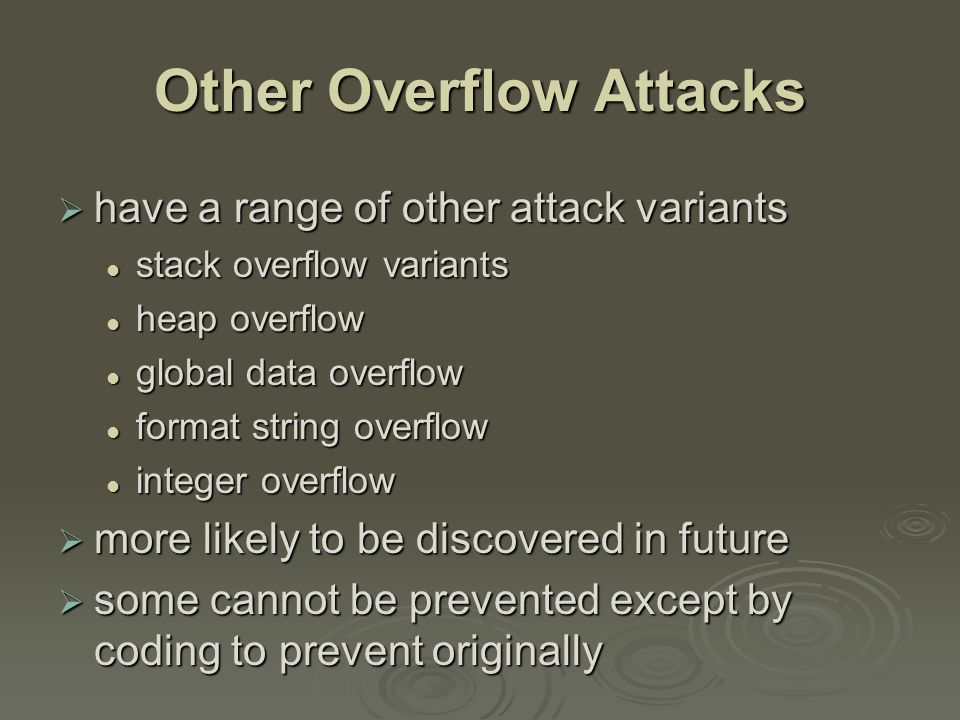 Other Overflow Attacks

➢ have a range of other attack variants
• stack overflow variants
• heap overflow
• global data overflow
• format string overflow
• integer overflow
➢ more likely to be discovered in future
➢ some cannot be prevented except by coding to prevent originally